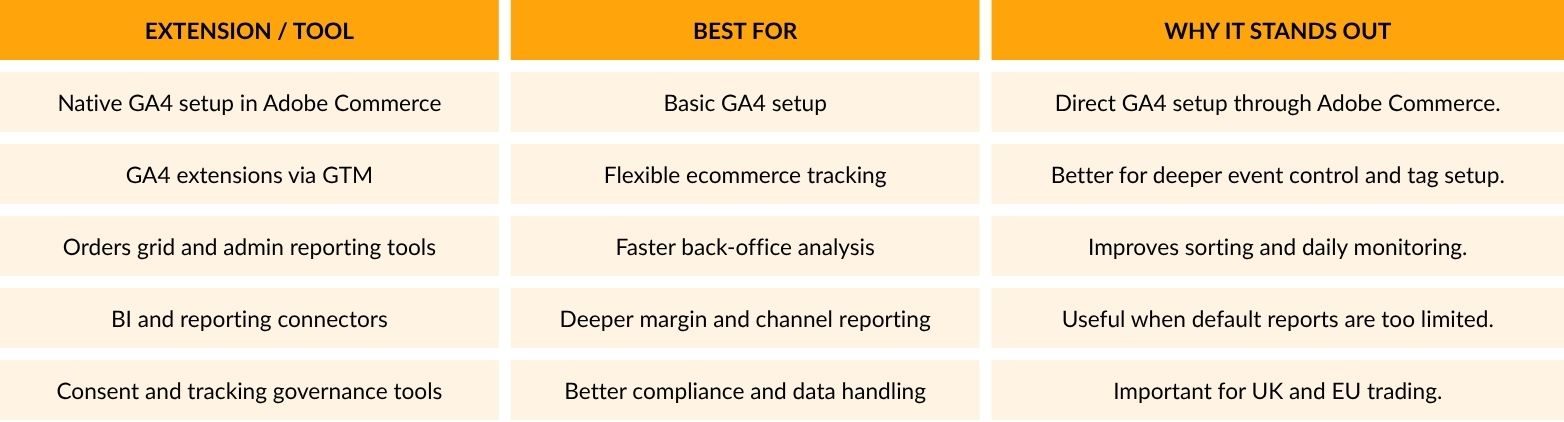 | EXTENSION / TOOL | BEST FOR | WHY IT STANDS OUT |
|---|---|---|
| Native GA4 setup in Adobe Commerce | Basic GA4 setup | Direct GA4 setup through Adobe Commerce. |
| GA4 extensions via GTM | Flexible ecommerce tracking | Better for deeper event control and tag setup. |
| Orders grid and admin reporting tools | Faster back-office analysis | Improves sorting and daily monitoring. |
| BI and reporting connectors | Deeper margin and channel reporting | Useful when default reports are too limited. |
| Consent and tracking governance tools | Better compliance and data handling | Important for UK and EU trading. |